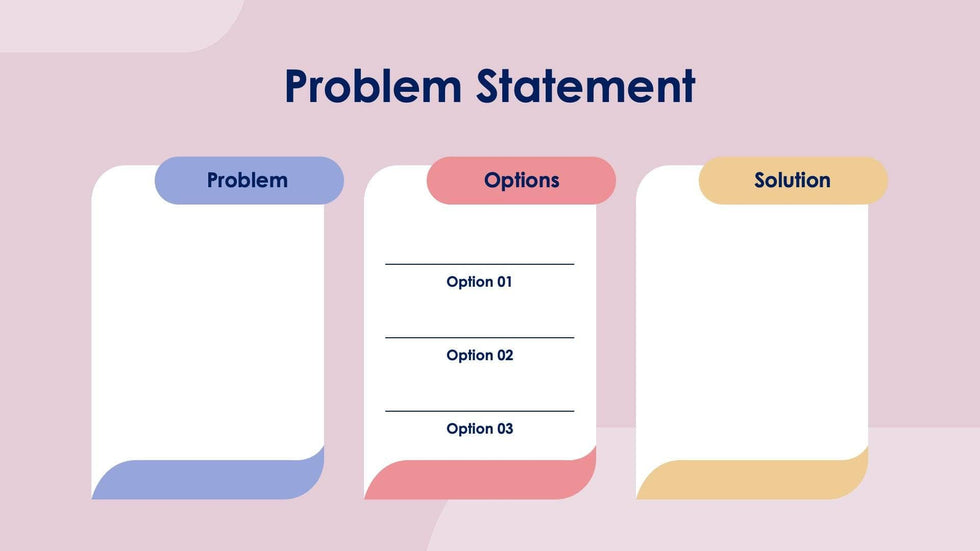 Problem Statement

Problem

Options

Option 01

Option 02

Option 03

Solution